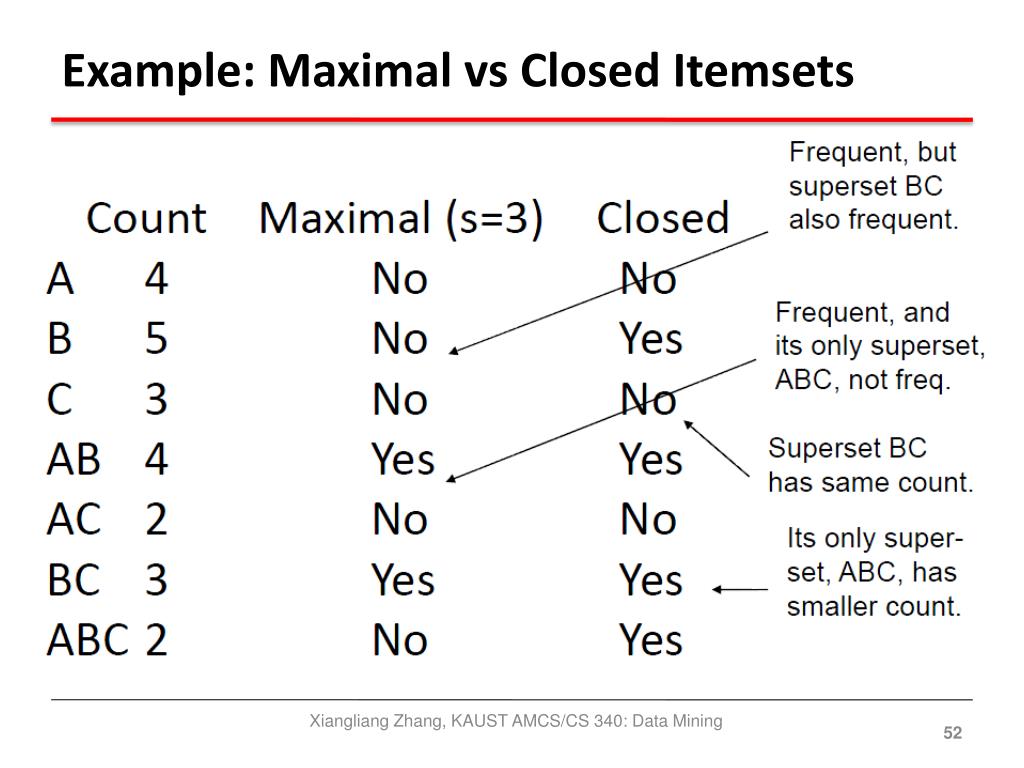 Example: Maximal vs Closed Itemsets

| | Count | Maximal (s=3) | Closed |
|---|---|---|---|
| A | 4 | No | No |
| B | 5 | No | Yes |
| C | 3 | No | No |
| AB | 4 | Yes | Yes |
| AC | 2 | No | No |
| BC | 3 | Yes | Yes |
| ABC | 2 | No | Yes |

Frequent, but superset BC also frequent.

Frequent, and its only superset, ABC, not freq.

Superset BC has same count.

Its only superset, ABC, has smaller count.

Xiangliang Zhang, KAUST AMCS/CS 340: Data Mining

52